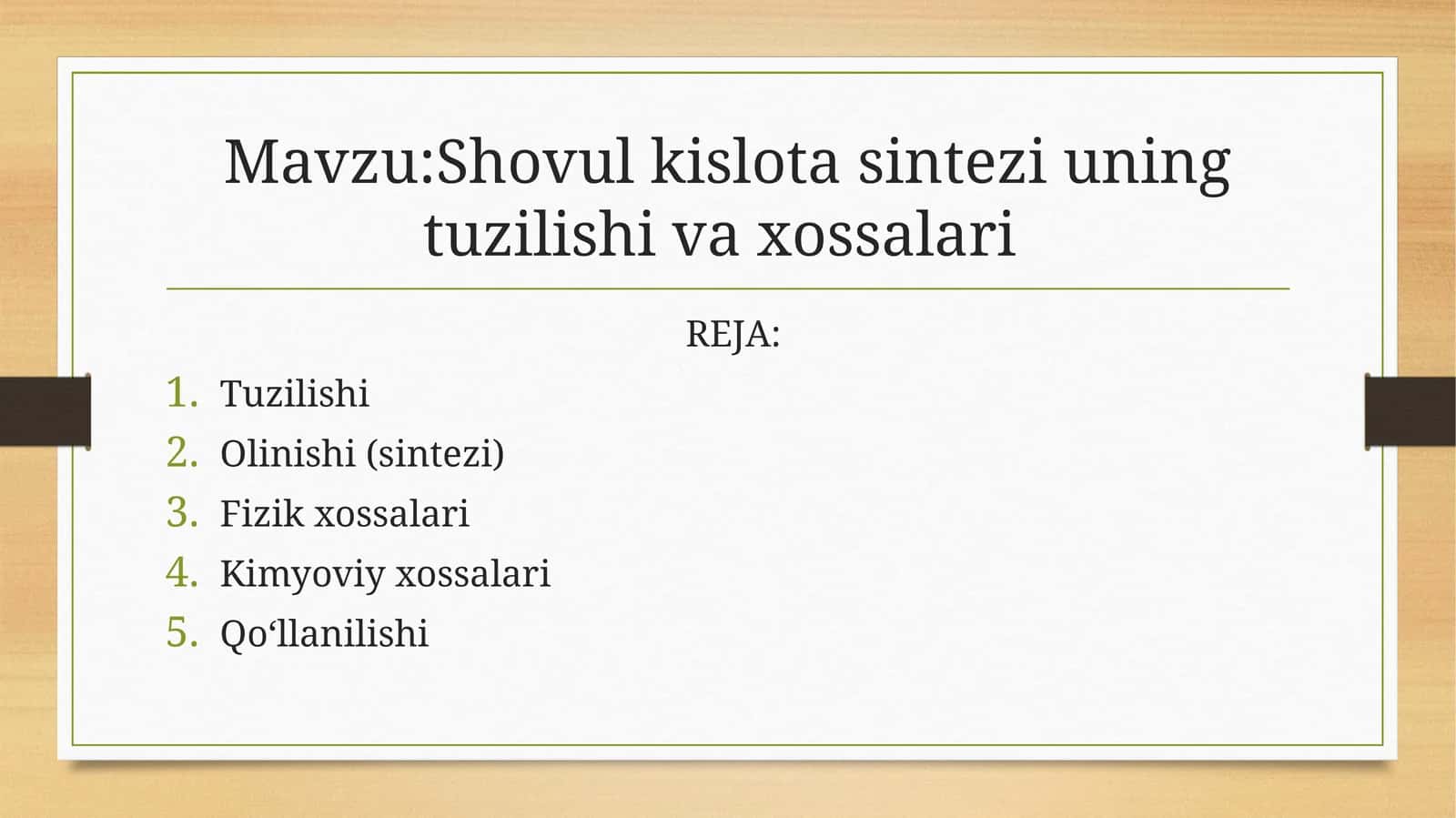 Mavzu:Shovul kislota sintezi uning tuzilishi va xossalari

REJA:

1. Tuzilishi
2. Olinishi (sintezi)
3. Fizik xossalari
4. Kimyoviy xossalari
5. Qo‘llanilishi